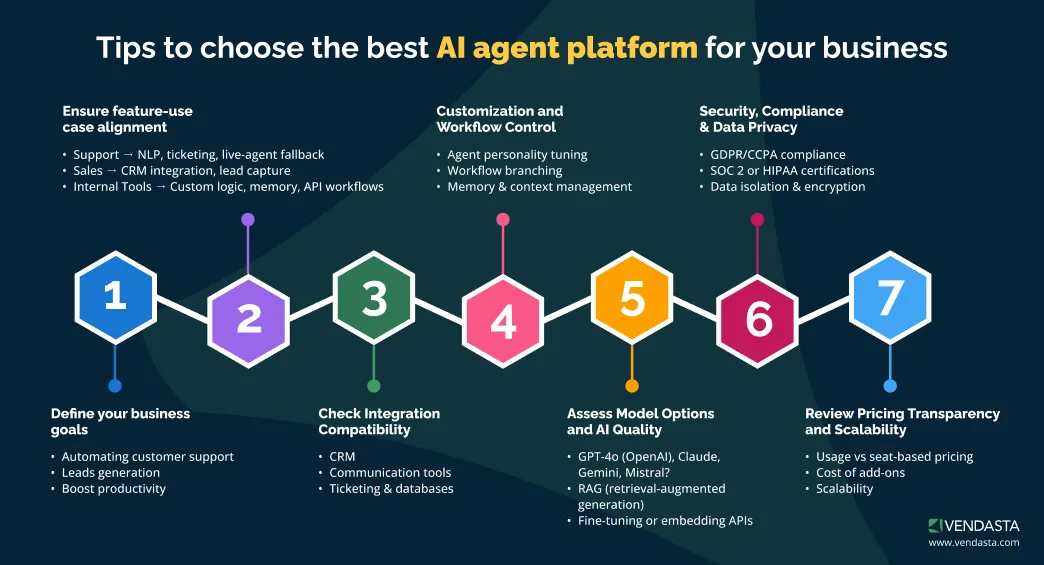 Tips to choose the best AI agent platform for your business

Ensure feature-use case alignment
• Support → NLP, ticketing, live-agent fallback
• Sales → CRM integration, lead capture
• Internal Tools → Custom logic, memory, API workflows

Customization and Workflow Control
• Agent personality tuning
• Workflow branching
• Memory & context management

Security, Compliance & Data Privacy
• GDPR/CCPA compliance
• SOC 2 or HIPAA certifications
• Data isolation & encryption

1

2

3

4

5

6

7

Define your business goals
• Automating customer support
• Leads generation
• Boost productivity

Check Integration Compatibility
• CRM
• Communication tools
• Ticketing & databases

Assess Model Options and AI Quality
• GPT-4o (OpenAI), Claude, Gemini, Mistral?
• RAG (retrieval-augmented generation)
• Fine-tuning or embedding APIs

Review Pricing Transparency and Scalability
• Usage vs seat-based pricing
• Cost of add-ons
• Scalability

VENDASTA
www.vendasta.com